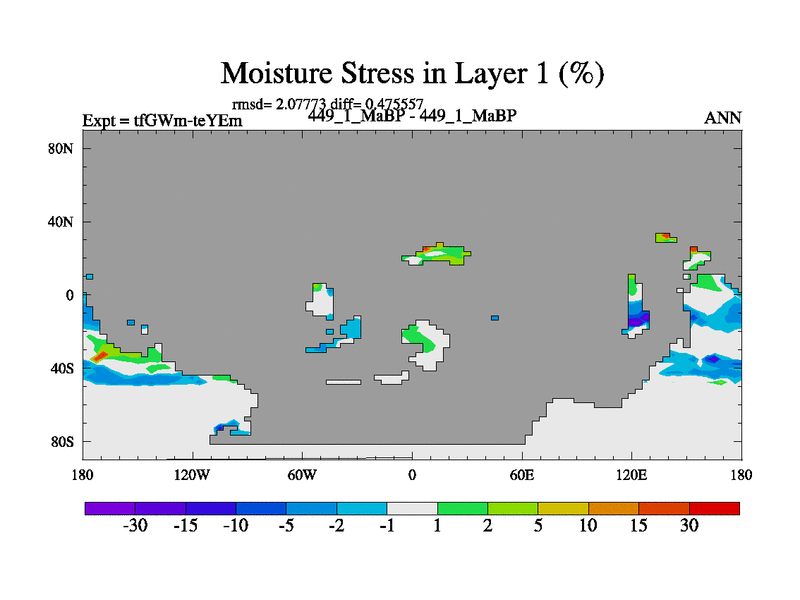 Moisture Stress in Layer 1 (%)

rmsd= 2.07773 diff= 0.475557

Expt = tfGWm-teYEm

449_1_MaBP - 449_1_MaBP

ANN

80N

40N

0

40S

80S

180

120W

60W

0

60E

120E

180

-30 -15 -10 -5 -2 -1 1 2 5 10 15 30